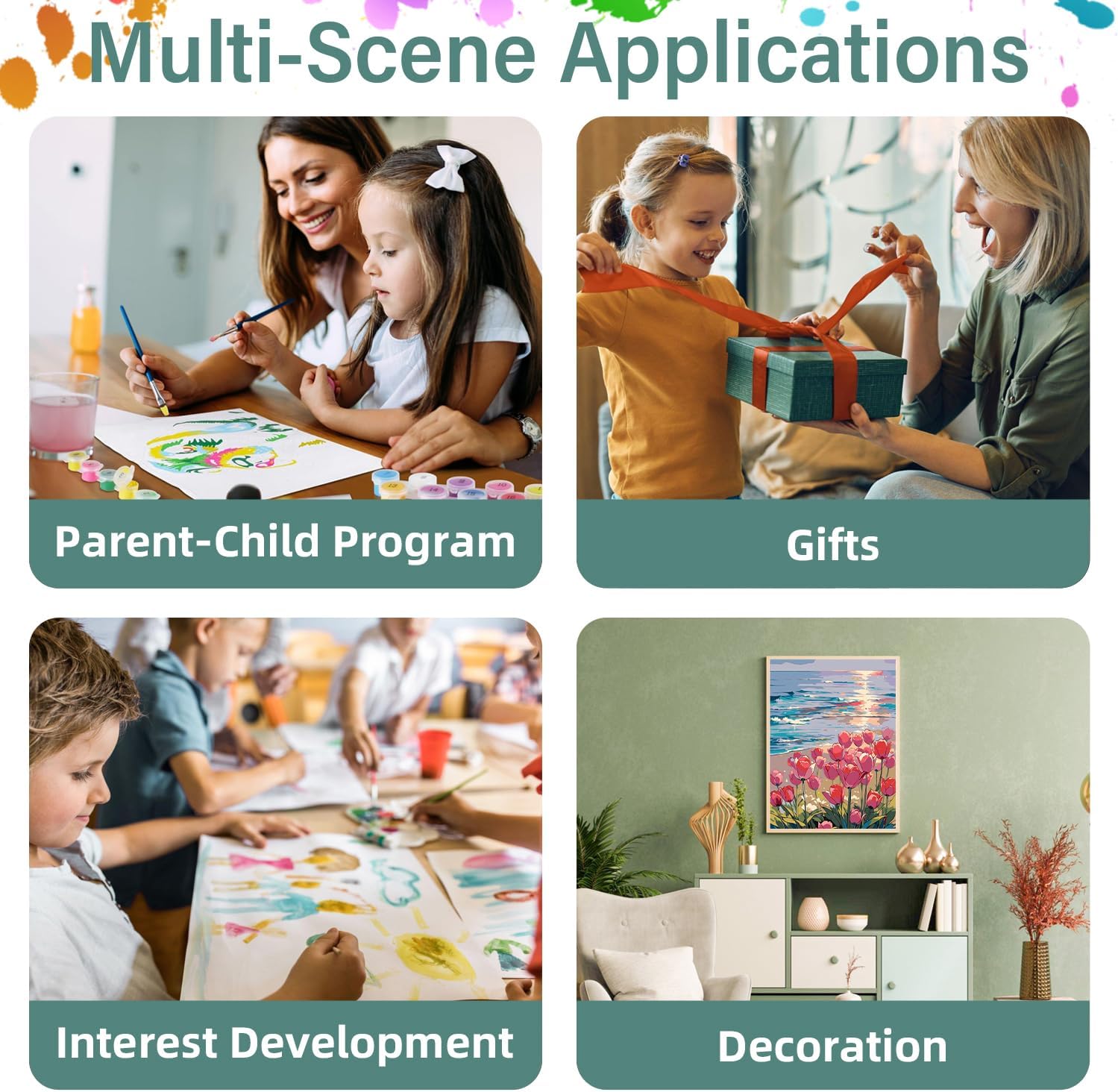 Multi-Scene Applications

Parent-Child Program

Gifts

Interest Development

Decoration